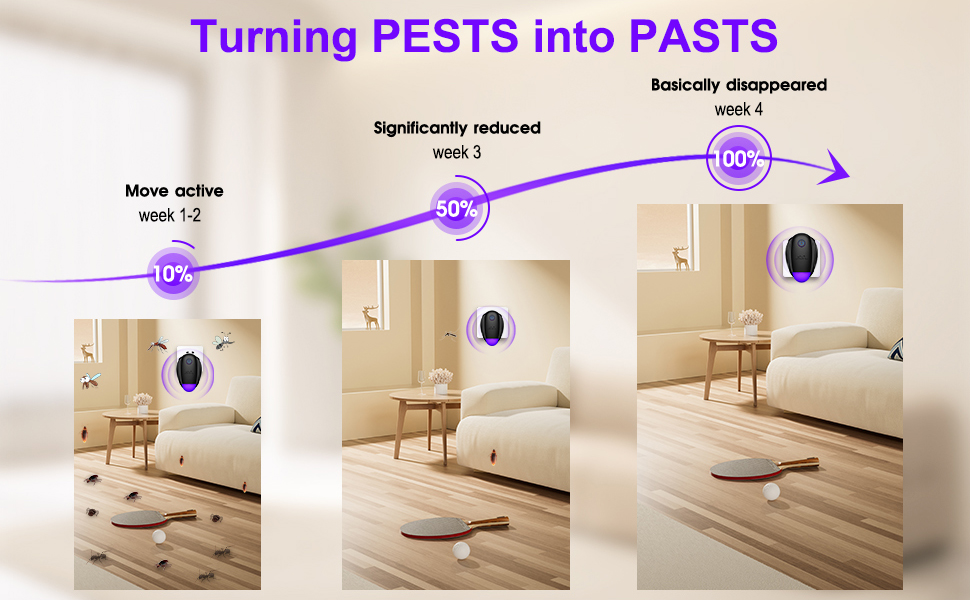 Turning PESTS into PASTS

Move active
week 1-2

10%

Significantly reduced
week 3

50%

Basically disappeared
week 4

100%